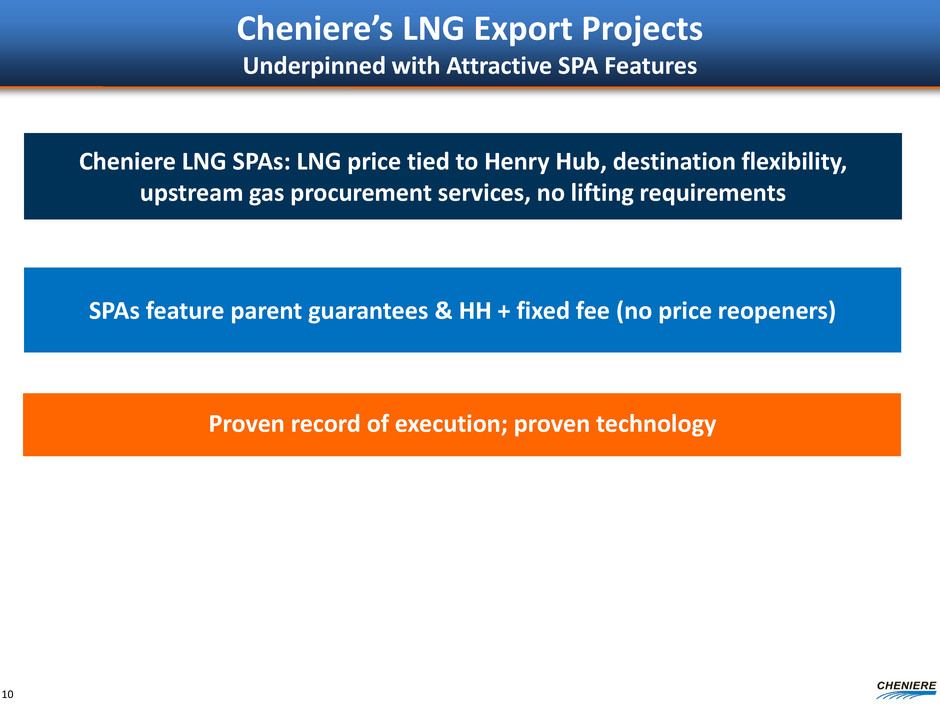 Cheniere's LNG Export Projects
Underpinned with Attractive SPA Features

Cheniere LNG SPAs: LNG price tied to Henry Hub, destination flexibility, upstream gas procurement services, no lifting requirements

SPAs feature parent guarantees & HH + fixed fee (no price reopeners)

Proven record of execution; proven technology

10

CHENIERE